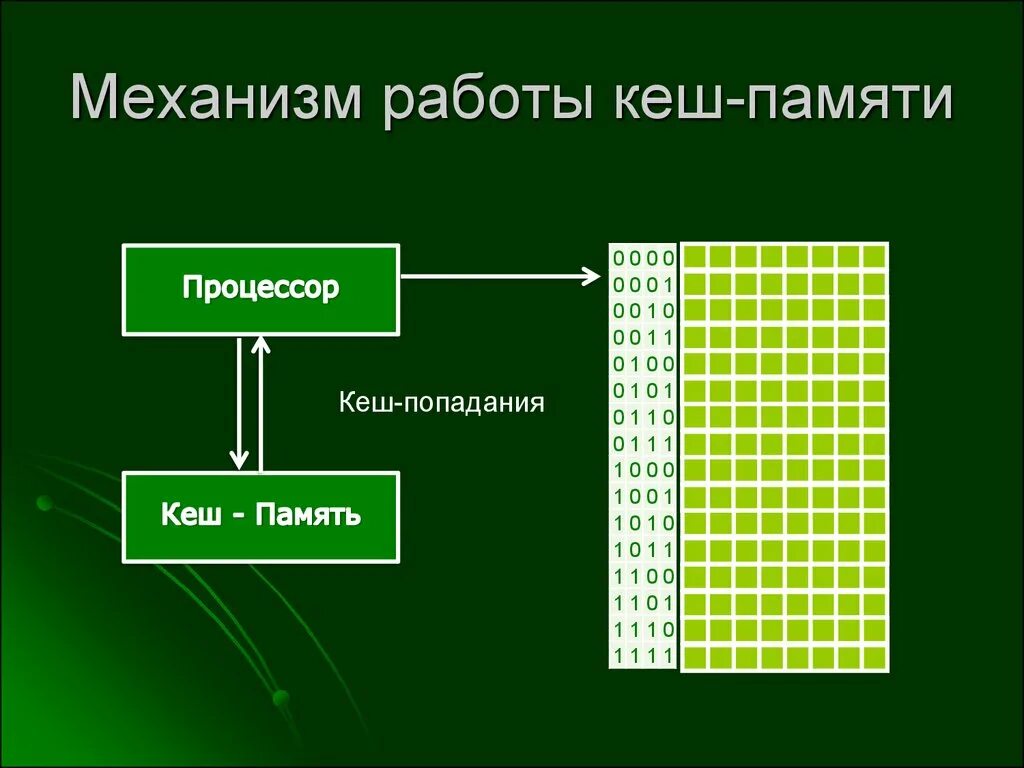 Механизм работы кеш-памяти

Процессор

Кеш-попадания

Кеш - Память

0 0 0 0
0 0 0 1
0 0 1 0
0 0 1 1
0 1 0 0
0 1 0 1
0 1 1 0
0 1 1 1
1 0 0 0
1 0 0 1
1 0 1 0
1 0 1 1
1 1 0 0
1 1 0 1
1 1 1 0
1 1 1 1